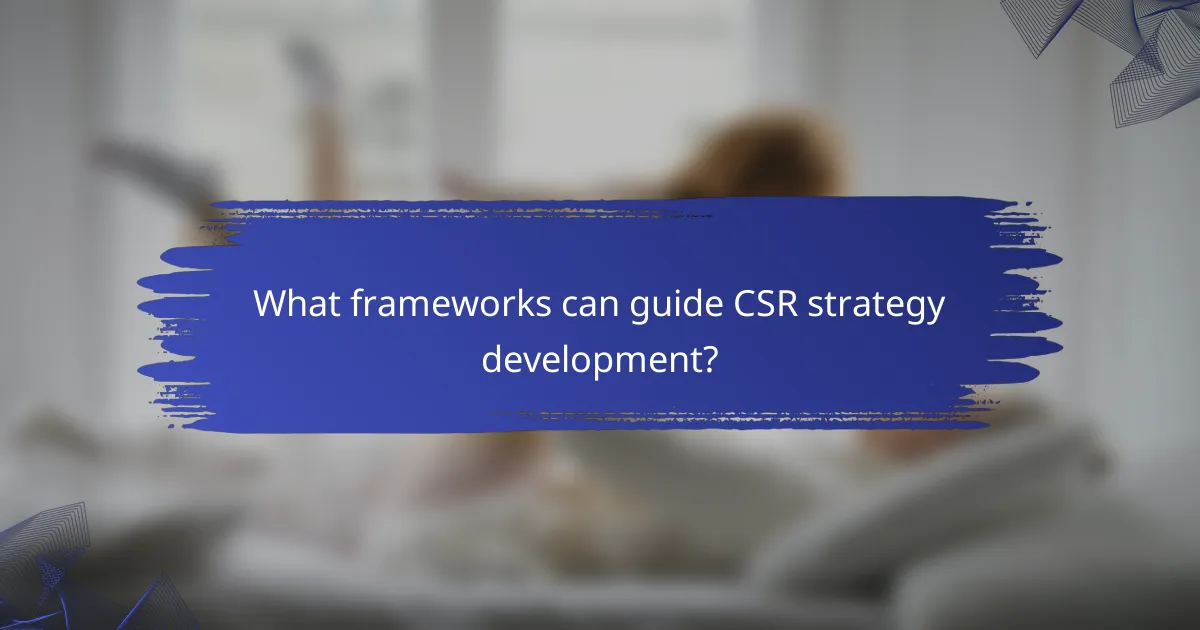 What frameworks can guide CSR strategy development?